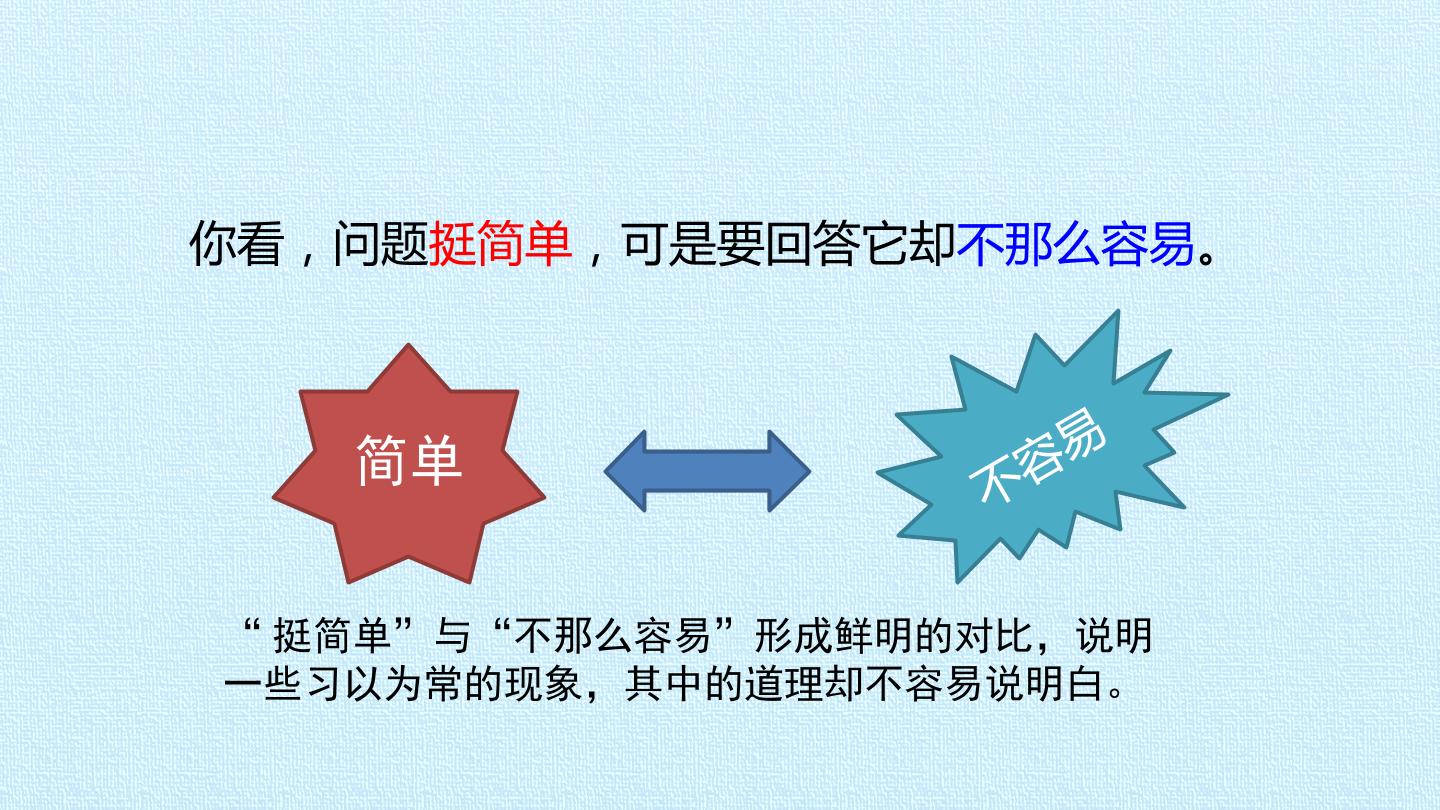 你看，问题挺简单，可是要回答它却不那么容易。

简单

不容易

“挺简单”与“不那么容易”形成鲜明的对比，说明一些习以为常的现象，其中的道理却不容易说明白。